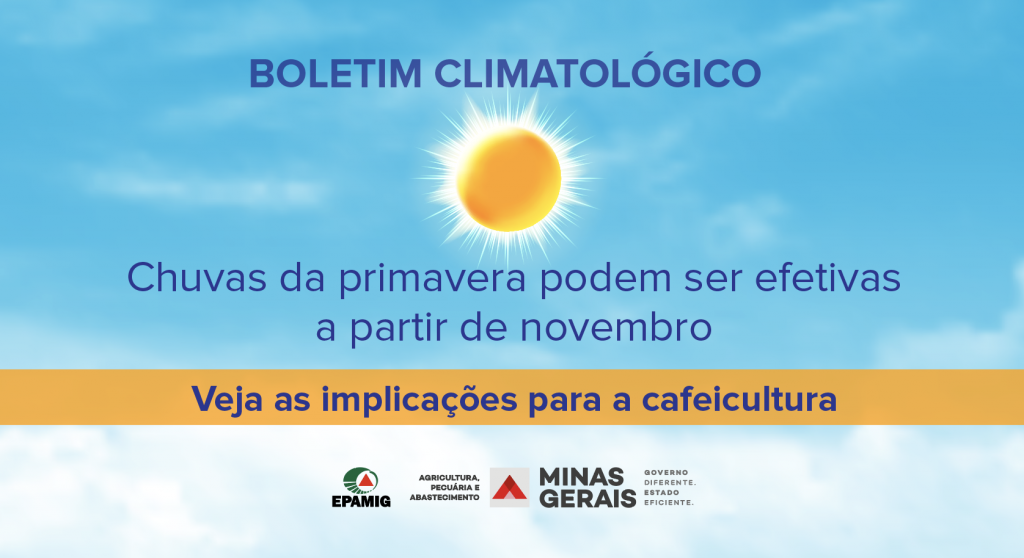 BOLETIM CLIMATOLÓGICO

Chuvas da primavera podem ser efetivas a partir de novembro

Veja as implicações para a cafeicultura

EPAMIG

AGRICULTURA, PECUÁRIA E ABASTECIMENTO

MINAS GERAIS

GOVERNO DIFERENTE. ESTADO EFICIENTE.